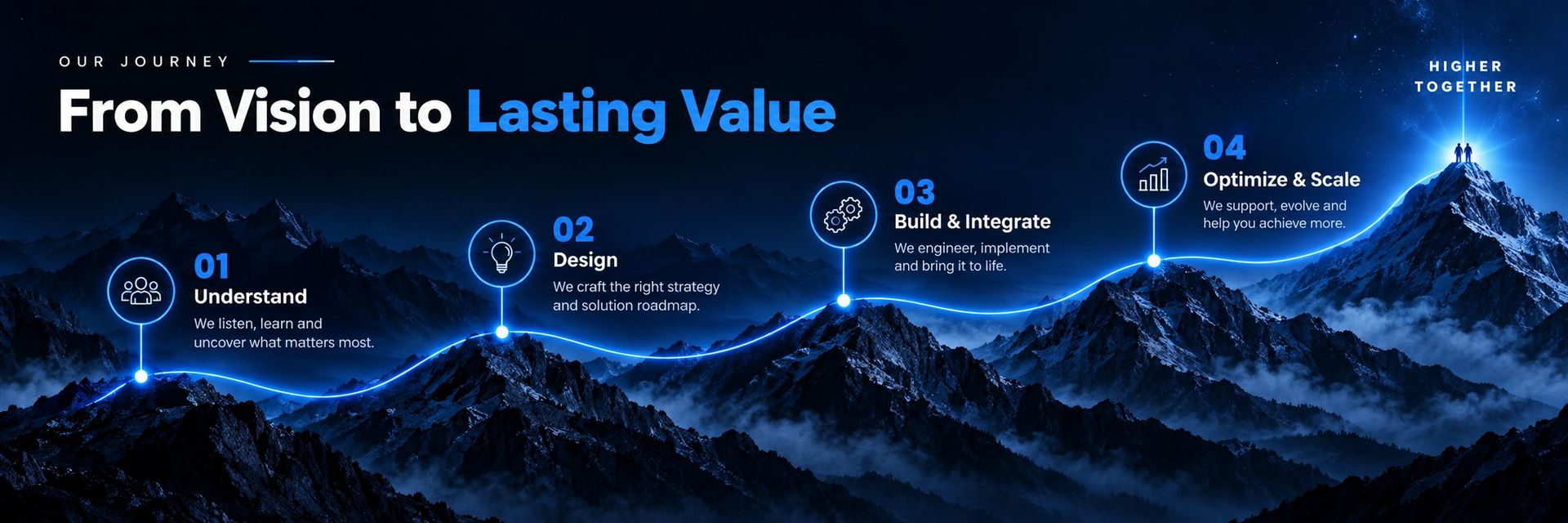 OUR JOURNEY

From Vision to Lasting Value

HIGHER TOGETHER

01
Understand
We listen, learn and uncover what matters most.

02
Design
We craft the right strategy and solution roadmap.

03
Build & Integrate
We engineer, implement and bring it to life.

04
Optimize & Scale
We support, evolve and help you achieve more.